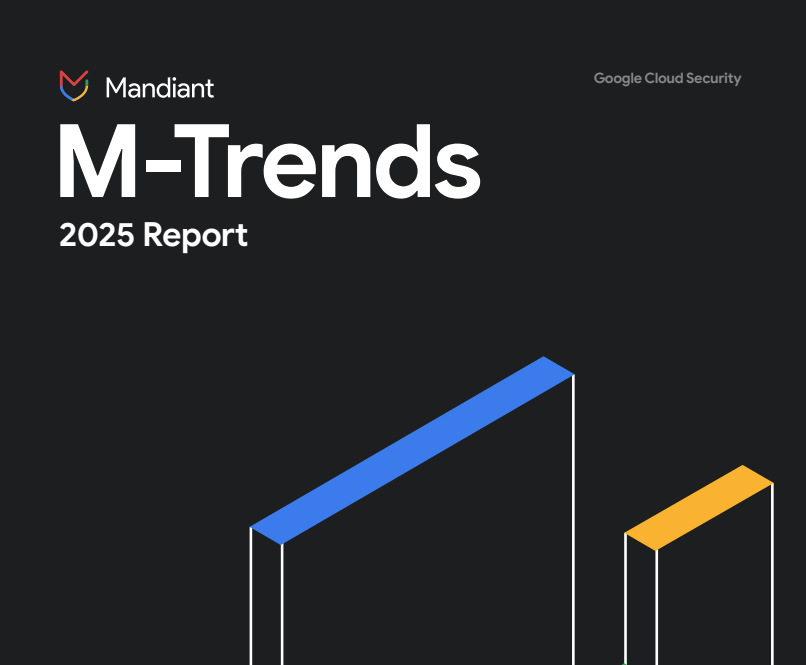 Mandiant

Google Cloud Security

M-Trends

2025 Report